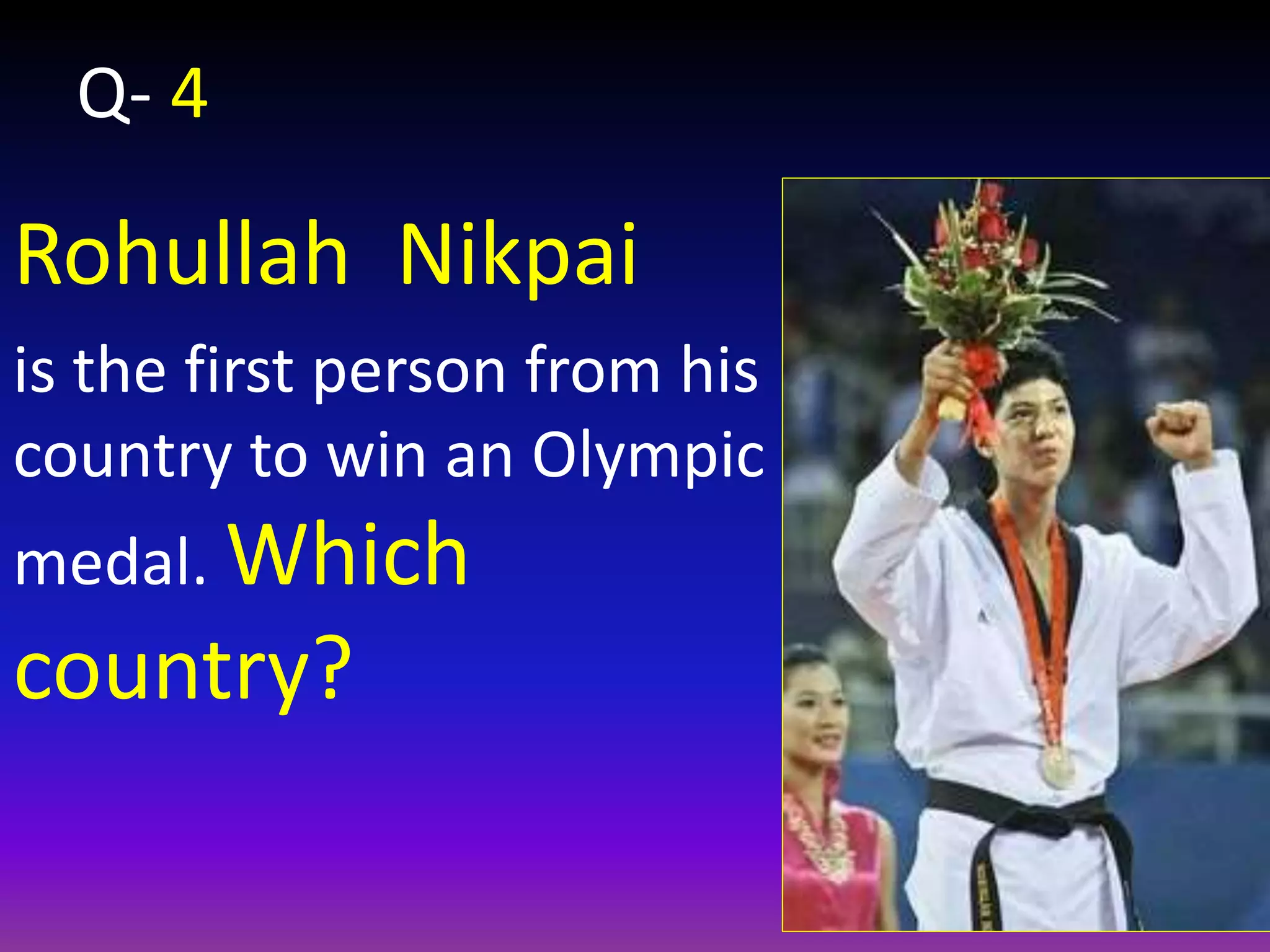 Q- 4

Rohullah Nikpai

is the first person from his country to win an Olympic medal. Which country?